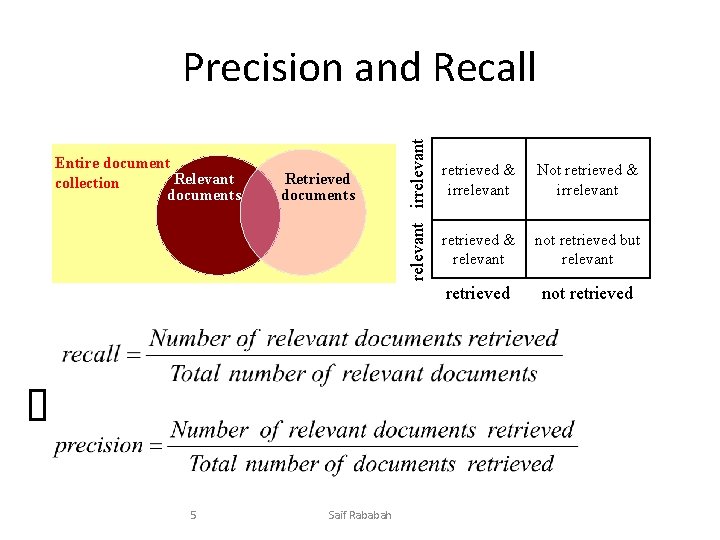 Precision and Recall

Entire document collection

Relevant documents

Retrieved documents

| | | |
|---|---|---|
| irrelevant | retrieved & irrelevant | Not retrieved & irrelevant |
| relevant | retrieved & relevant | not retrieved but relevant |
| | retrieved | not retrieved |

$recall = \frac{Number\ of\ relevant\ documents\ retrieved}{Total\ number\ of\ relevant\ documents}$

$precision = \frac{Number\ of\ relevant\ documents\ retrieved}{Total\ number\ of\ documents\ retrieved}$

5

Saif Rababah